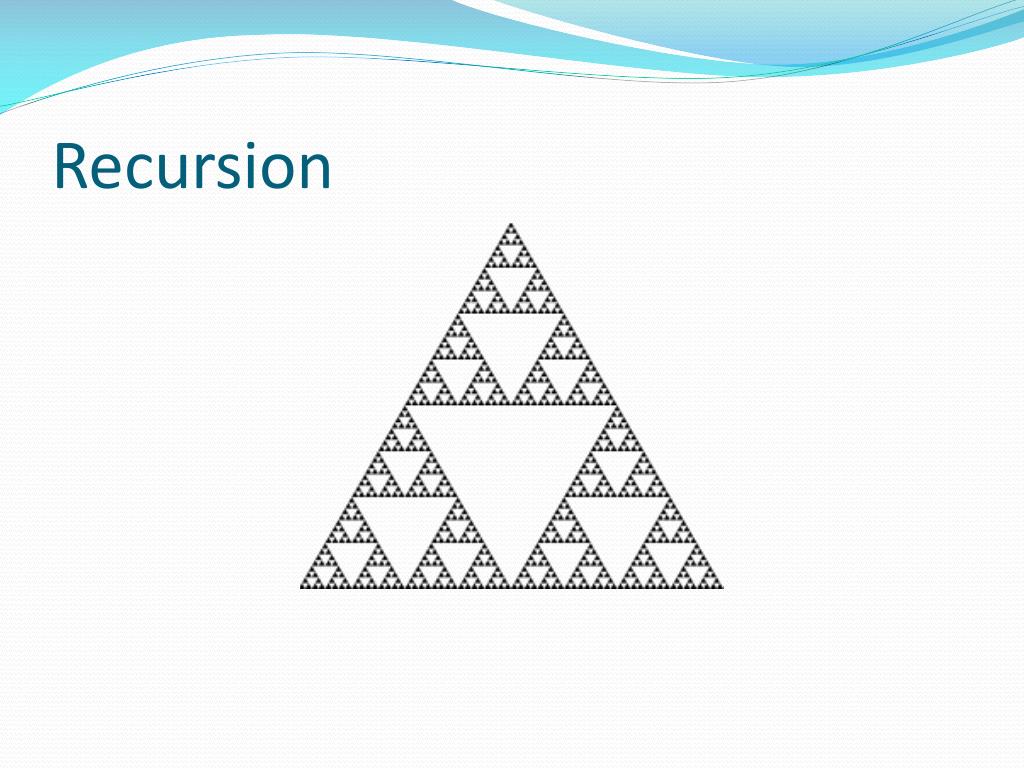 Recursion